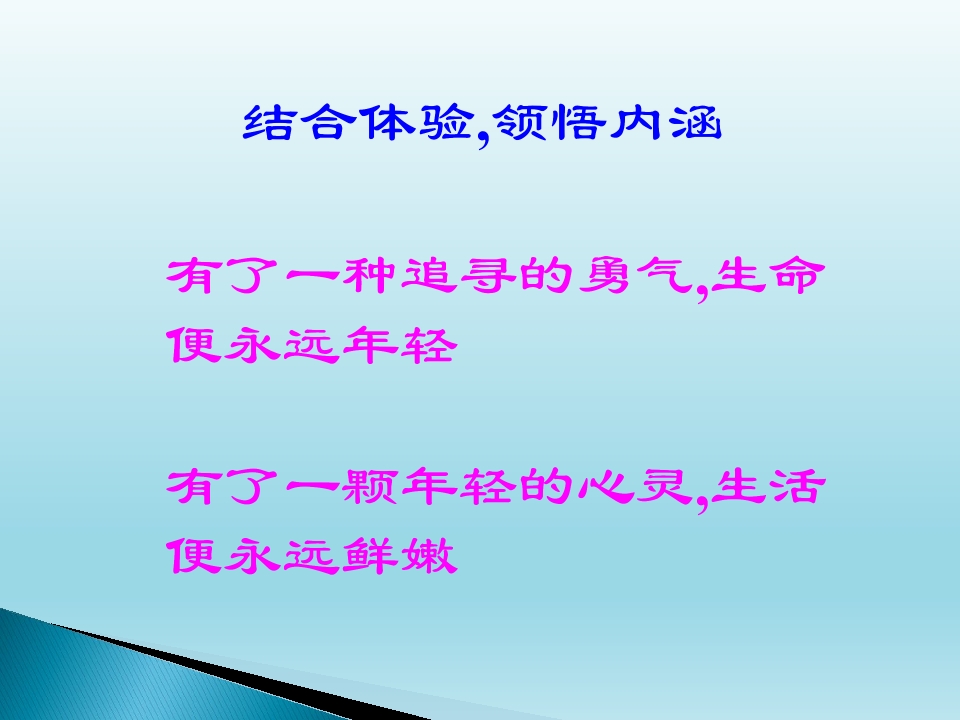 结合体验,领悟内涵

有了一种追寻的勇气,生命便永远年轻

有了一颗年轻的心灵,生活便永远鲜嫩